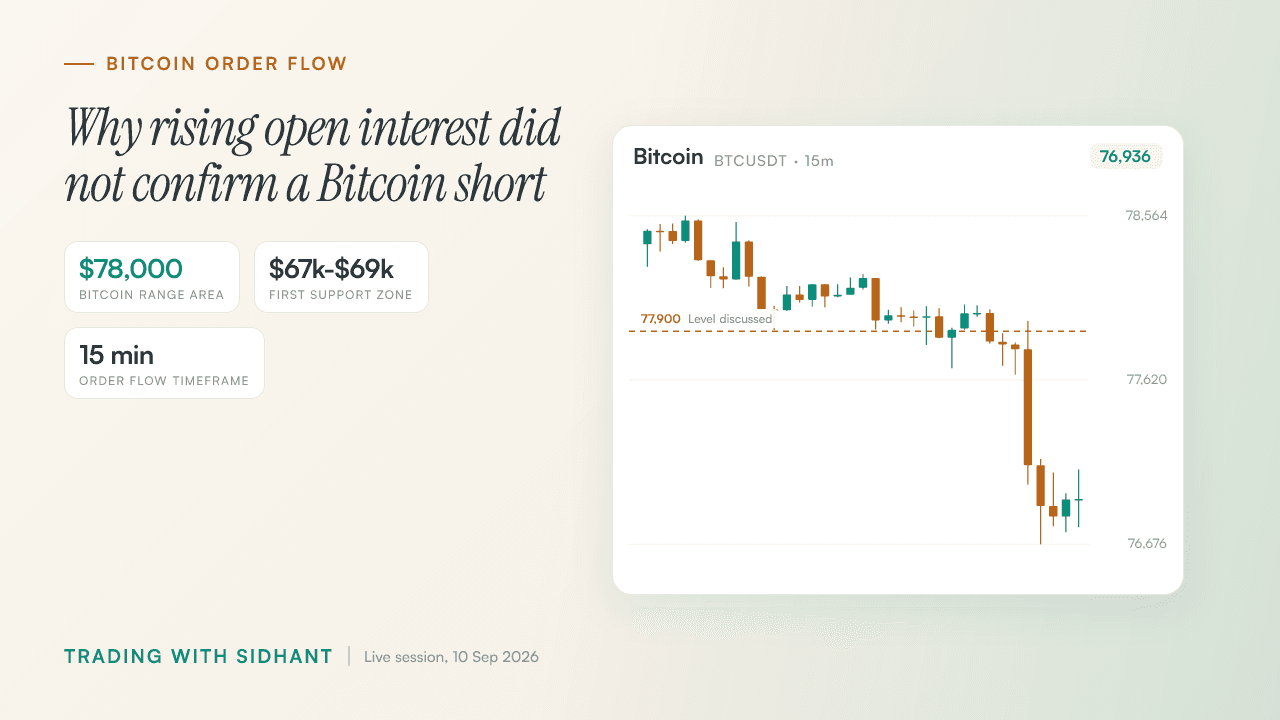 BITCOIN ORDER FLOW

Why rising open interest did not confirm a Bitcoin short

$78,000
BITCOIN RANGE AREA

$67k-$69k
FIRST SUPPORT ZONE

15 min
ORDER FLOW TIMEFRAME

Bitcoin BTCUSDT • 15m
76,936

78,564
77,900 Level discussed
77,620
76,676

TRADING WITH SIDHANT | Live session, 10 Sep 2026